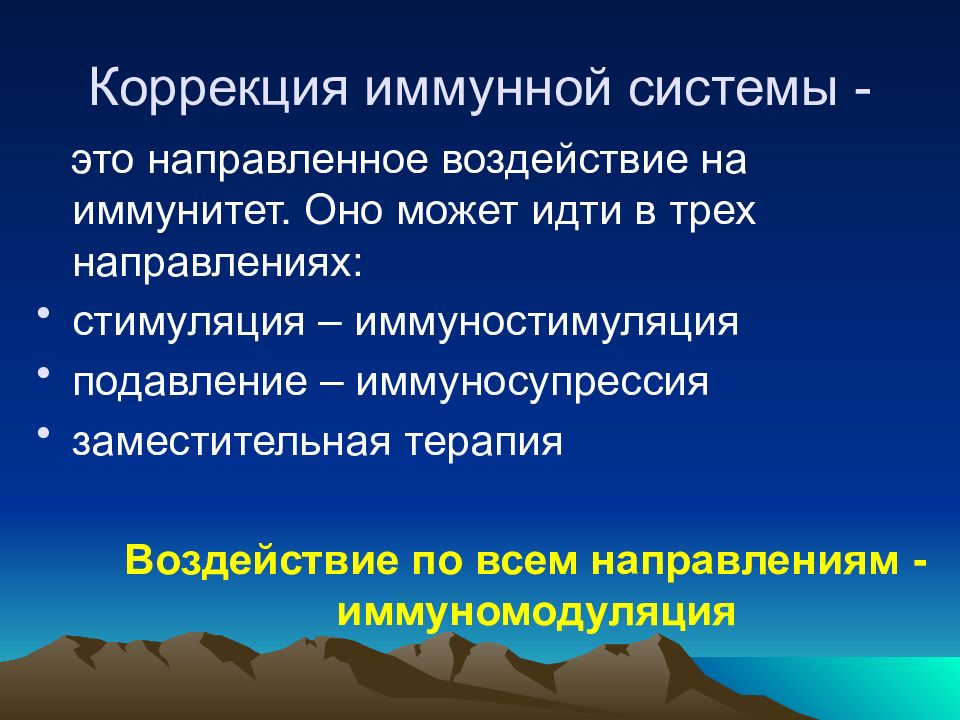 Коррекция иммунной системы -

это направленное воздействие на иммунитет. Оно может идти в трех направлениях:

• стимуляция – иммуностимуляция
• подавление – иммуносупрессия
• заместительная терапия

Воздействие по всем направлениям - иммуномодуляция